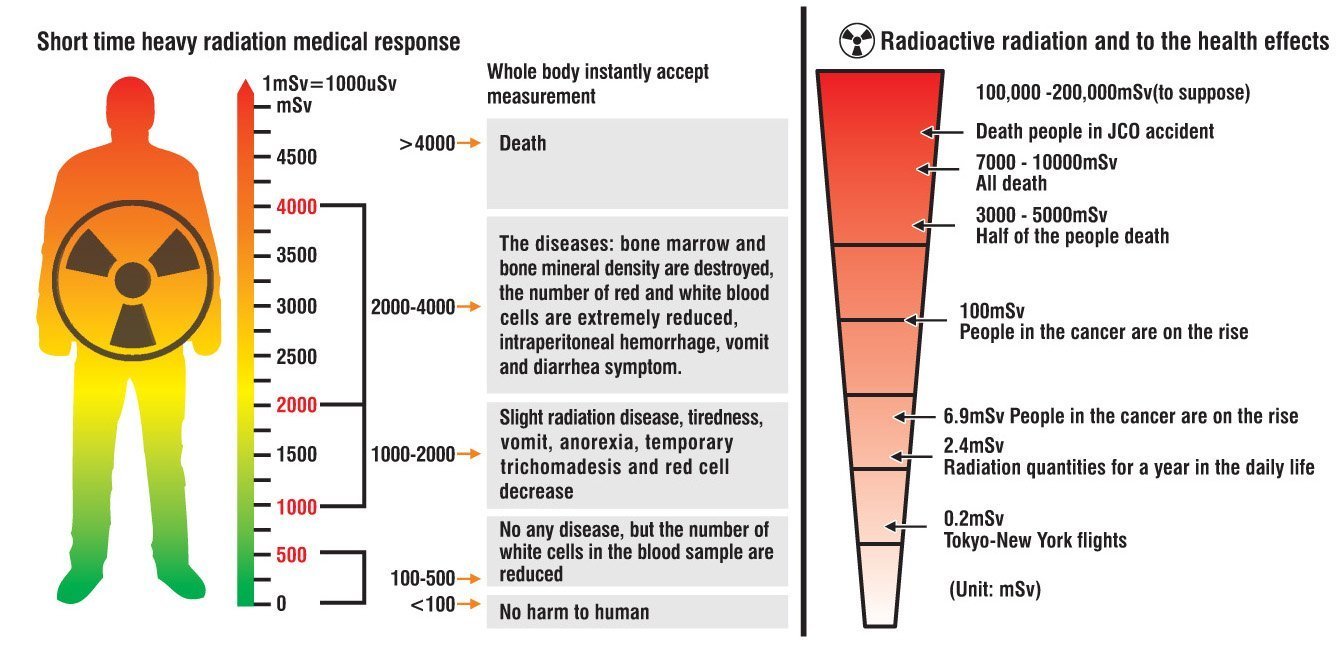 Short time heavy radiation medical response

1mSv=1000uSv
mSv
4500
4000
3500
3000
2500
2000
1500
1000
500
0

Whole body instantly accept measurement

>4000 Death

2000-4000 The diseases: bone marrow and bone mineral density are destroyed, the number of red and white blood cells are extremely reduced, intraperitoneal hemorrhage, vomit and diarrhea symptom.

1000-2000 Slight radiation disease, tiredness, vomit, anorexia, temporary trichomadesis and red cell decrease

100-500 No any disease, but the number of white cells in the blood sample are reduced

<100 No harm to human

Radioactive radiation and to the health effects

100,000 -200,000mSv(to suppose)
Death people in JCO accident
7000 - 10000mSv
All death
3000 - 5000mSv
Half of the people death
100mSv
People in the cancer are on the rise
6.9mSv People in the cancer are on the rise
2.4mSv
Radiation quantities for a year in the daily life
0.2mSv
Tokyo-New York flights
(Unit: mSv)